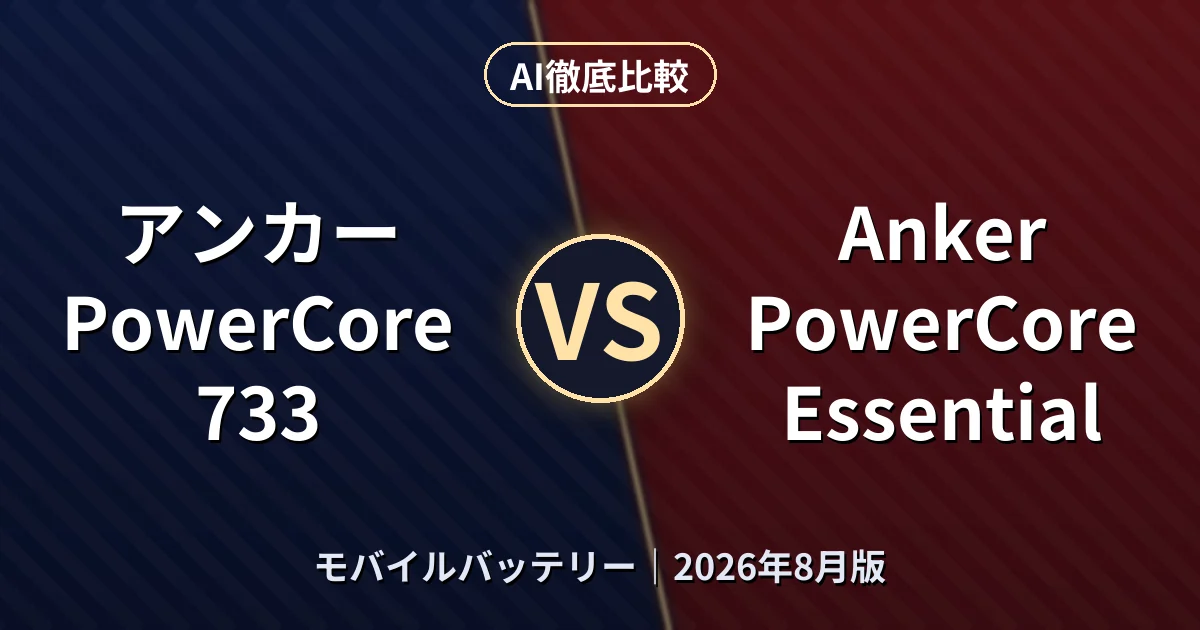 AI徹底比較

アンカー PowerCore 733

VS

Anker PowerCore Essential

モバイルバッテリー｜2026年8月版